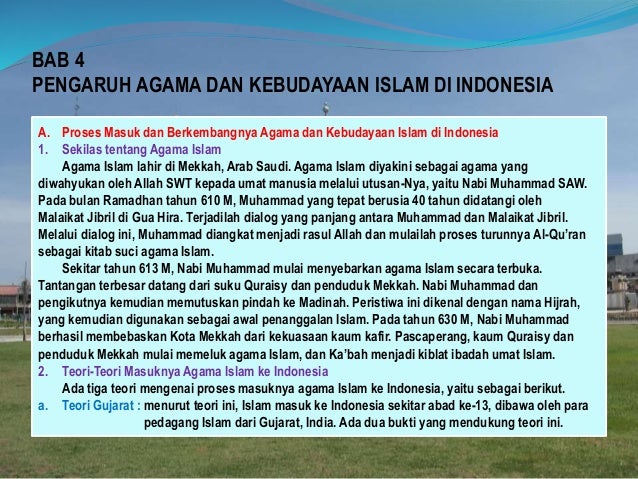 BAB 4
PENGARUH AGAMA DAN KEBUDAYAAN ISLAM DI INDONESIA

A. Proses Masuk dan Berkembangnya Agama dan Kebudayaan Islam di Indonesia
1. Sekilas tentang Agama Islam
Agama Islam lahir di Mekkah, Arab Saudi. Agama Islam diyakini sebagai agama yang diwahyukan oleh Allah SWT kepada umat manusia melalui utusan-Nya, yaitu Nabi Muhammad SAW. Pada bulan Ramadhan tahun 610 M, Muhammad yang tepat berusia 40 tahun didatangi oleh Malaikat Jibril di Gua Hira. Terjadilah dialog yang panjang antara Muhammad dan Malaikat Jibril. Melalui dialog ini, Muhammad diangkat menjadi rasul Allah dan mulailah proses turunnya Al-Qu'ran sebagai kitab suci agama Islam.
Sekitar tahun 613 M, Nabi Muhammad mulai menyebarkan agama Islam secara terbuka. Tantangan terbesar datang dari suku Quraisy dan penduduk Mekkah. Nabi Muhammad dan pengikutnya kemudian memutuskan pindah ke Madinah. Peristiwa ini dikenal dengan nama Hijrah, yang kemudian digunakan sebagai awal penanggalan Islam. Pada tahun 630 M, Nabi Muhammad berhasil membebaskan Kota Mekkah dari kekuasaan kaum kafir. Pascaperang, kaum Quraisy dan penduduk Mekkah mulai memeluk agama Islam, dan Ka'bah menjadi kiblat ibadah umat Islam.
2. Teori-Teori Masuknya Agama Islam ke Indonesia
Ada tiga teori mengenai proses masuknya agama Islam ke Indonesia, yaitu sebagai berikut.
a. Teori Gujarat : menurut teori ini, Islam masuk ke Indonesia sekitar abad ke-13, dibawa oleh para pedagang Islam dari Gujarat, India. Ada dua bukti yang mendukung teori ini.